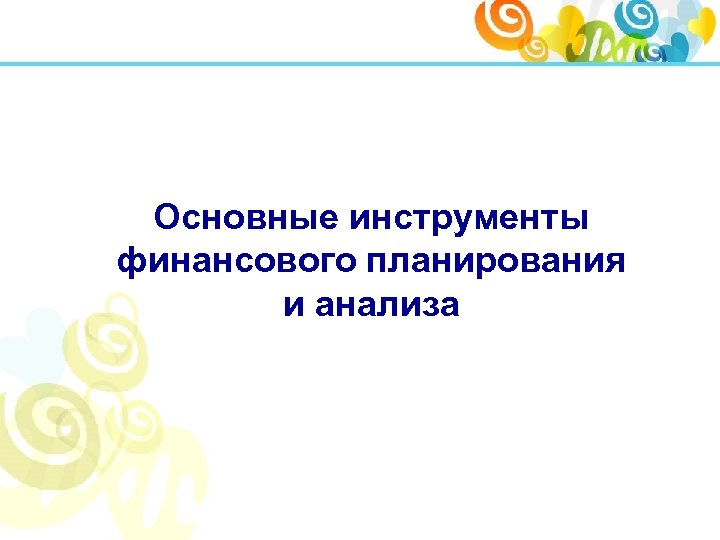 Основные инструменты финансового планирования и анализа